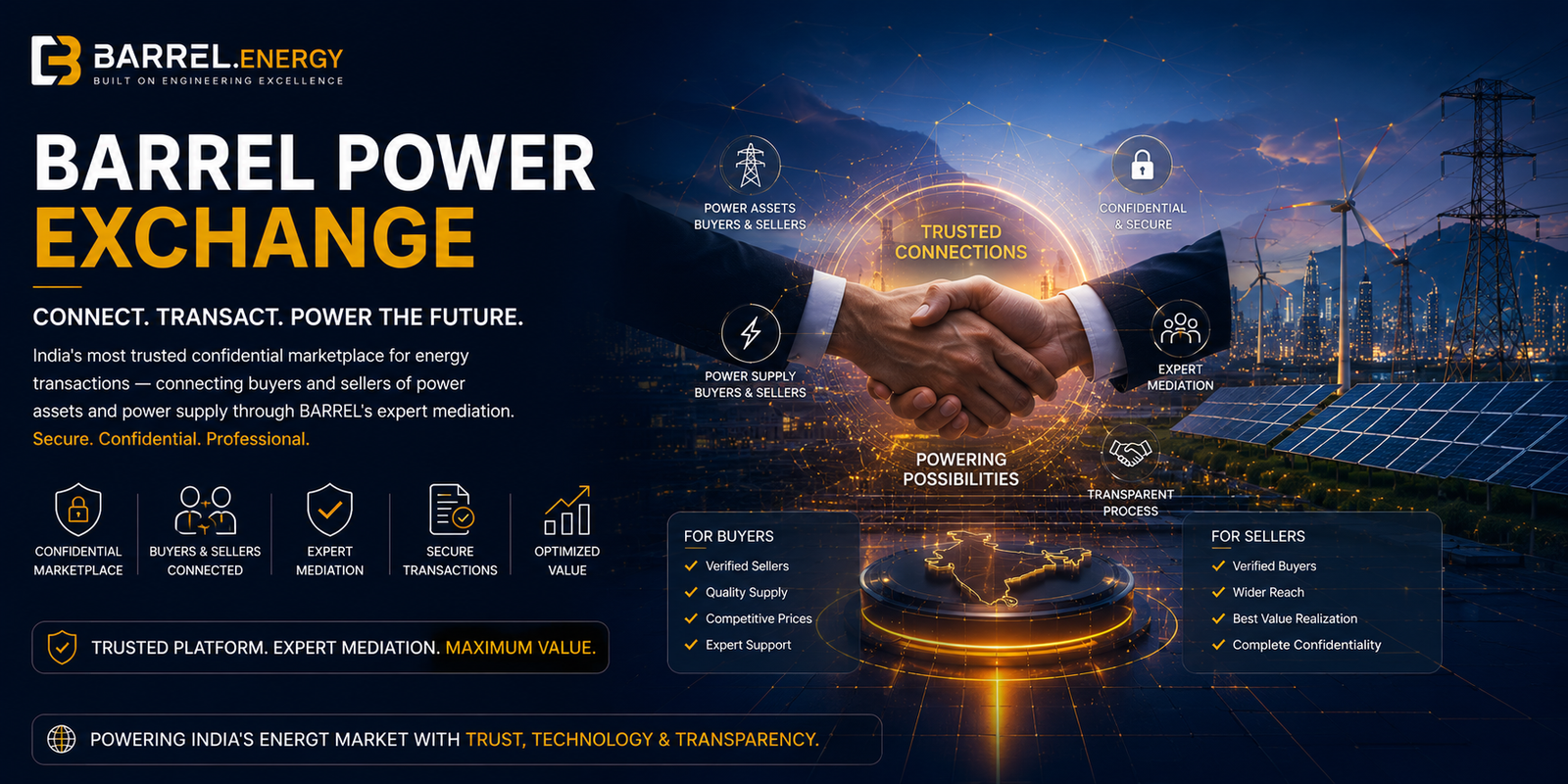 BARREL.ENERGY
BUILT ON ENGINEERING EXCELLENCE

BARREL POWER EXCHANGE

CONNECT. TRANSACT. POWER THE FUTURE.

India's most trusted confidential marketplace for energy transactions — connecting buyers and sellers of power assets and power supply through BARREL's expert mediation. Secure. Confidential. Professional.

CONFIDENTIAL MARKETPLACE
BUYERS & SELLERS CONNECTED
EXPERT MEDIATION
SECURE TRANSACTIONS
OPTIMIZED VALUE

TRUSTED PLATFORM. EXPERT MEDIATION. MAXIMUM VALUE.

POWERING INDIA'S ENERGT MARKET WITH TRUST, TECHNOLOGY & TRANSPARENCY.

POWER ASSETS BUYERS & SELLERS
TRUSTED CONNECTIONS
CONFIDENTIAL & SECURE
POWER SUPPLY BUYERS & SELLERS
EXPERT MEDIATION
POWERING POSSIBILITIES
TRANSPARENT PROCESS

FOR BUYERS
Verified Sellers
Quality Supply
Competitive Prices
Expert Support

FOR SELLERS
Verified Buyers
Wider Reach
Best Value Realization
Complete Confidentiality